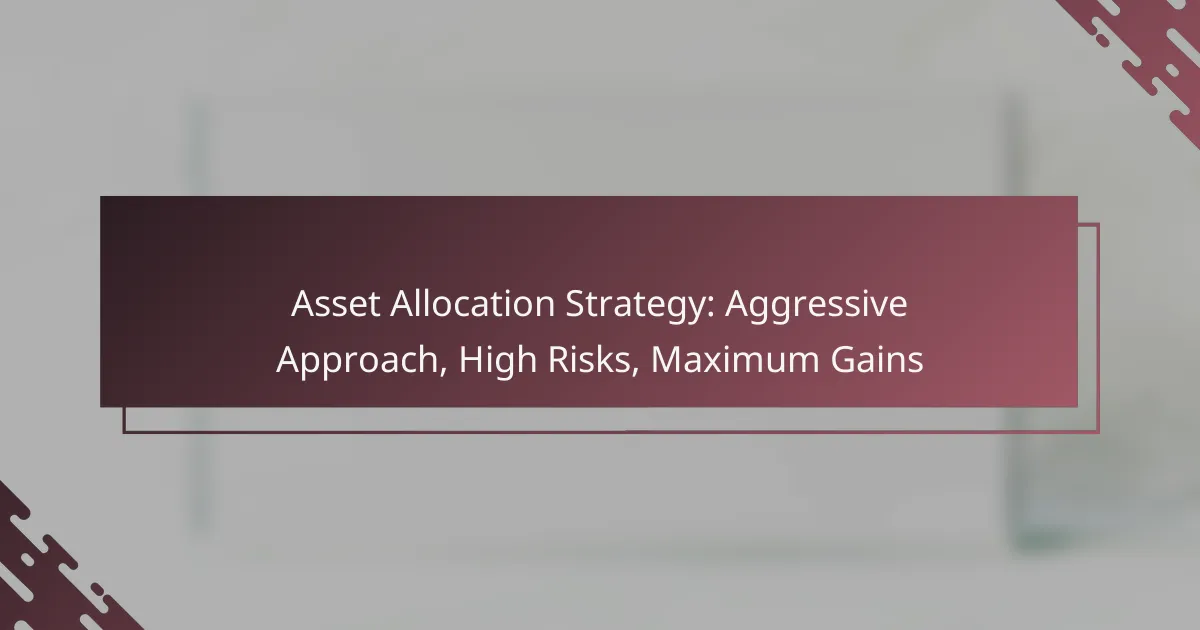 Asset Allocation Strategy: Aggressive Approach, High Risks, Maximum Gains